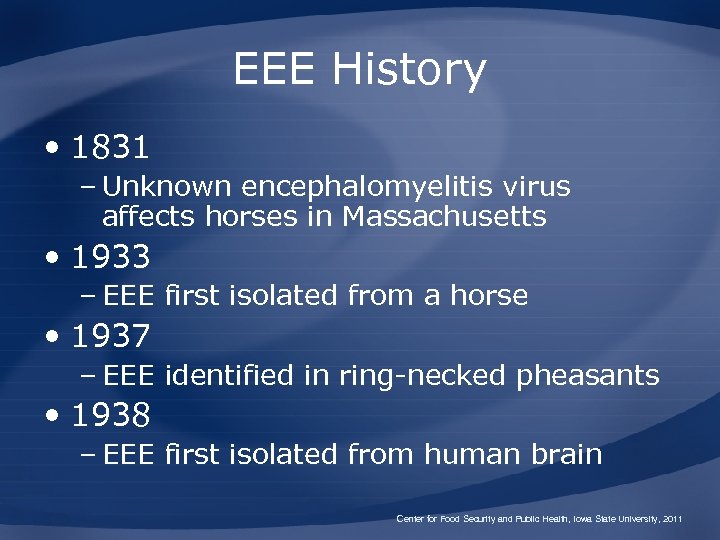 EEE History

• 1831
– Unknown encephalomyelitis virus affects horses in Massachusetts

• 1933
– EEE first isolated from a horse

• 1937
– EEE identified in ring-necked pheasants

• 1938
– EEE first isolated from human brain

Center for Food Security and Public Health, Iowa State University, 2011